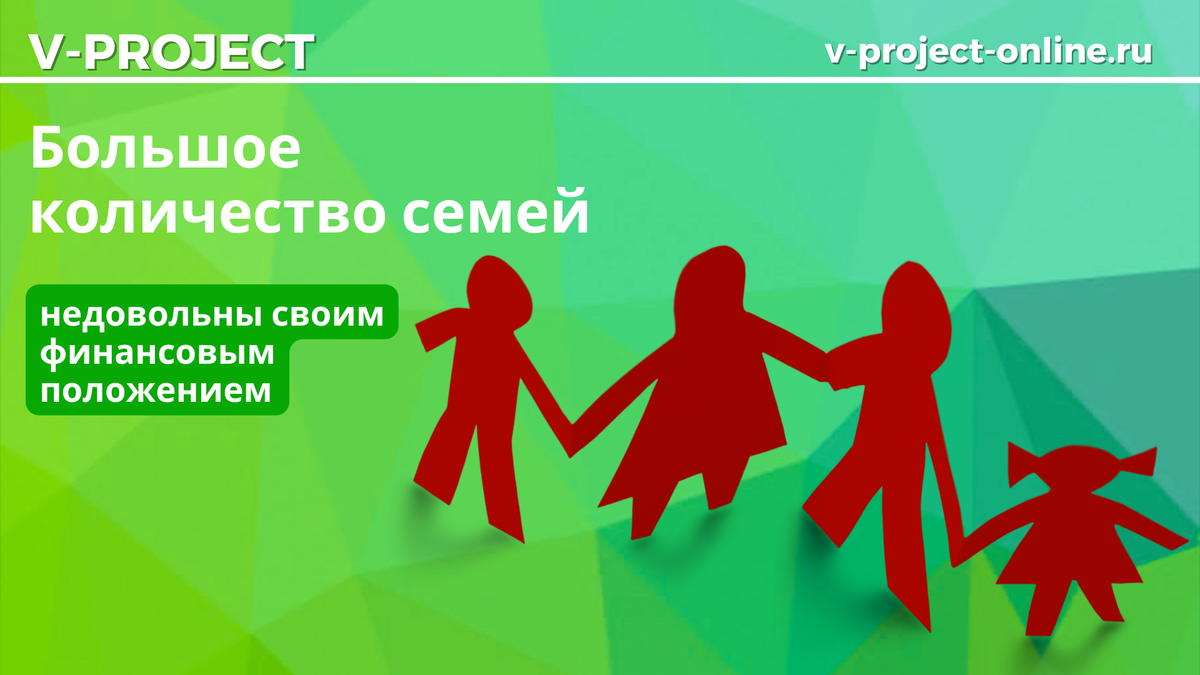 V-PROJECT

v-project-online.ru

Большое количество семей

недовольны своим финансовым положением